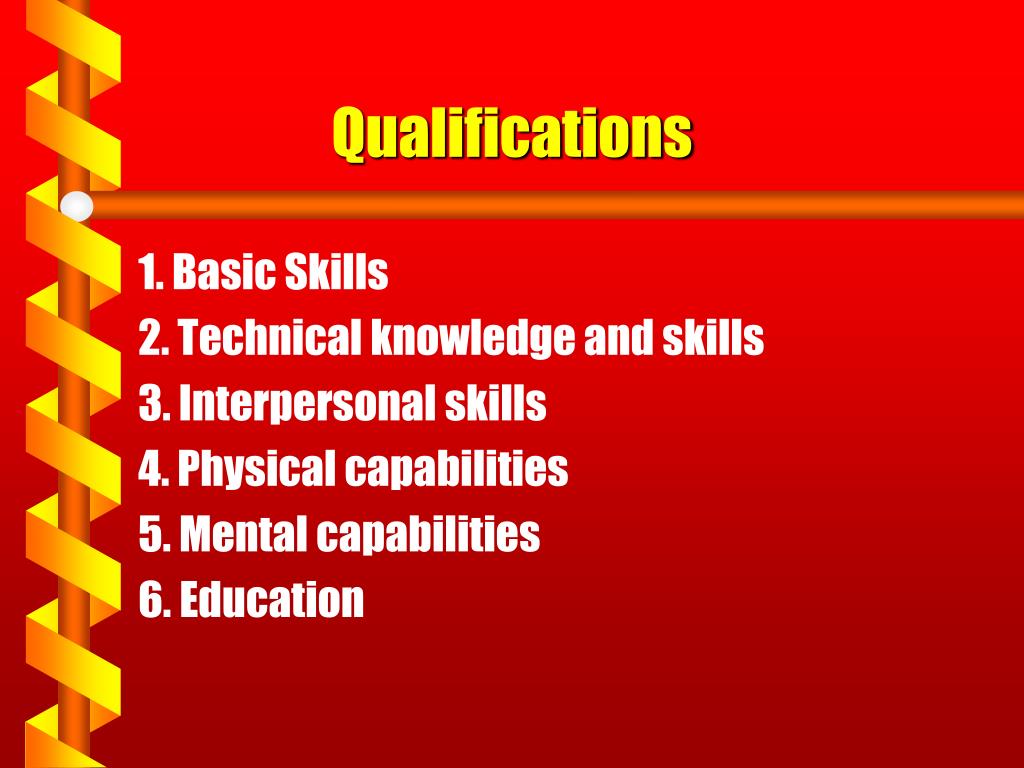 Qualifications

1. Basic Skills
2. Technical knowledge and skills
3. Interpersonal skills
4. Physical capabilities
5. Mental capabilities
6. Education